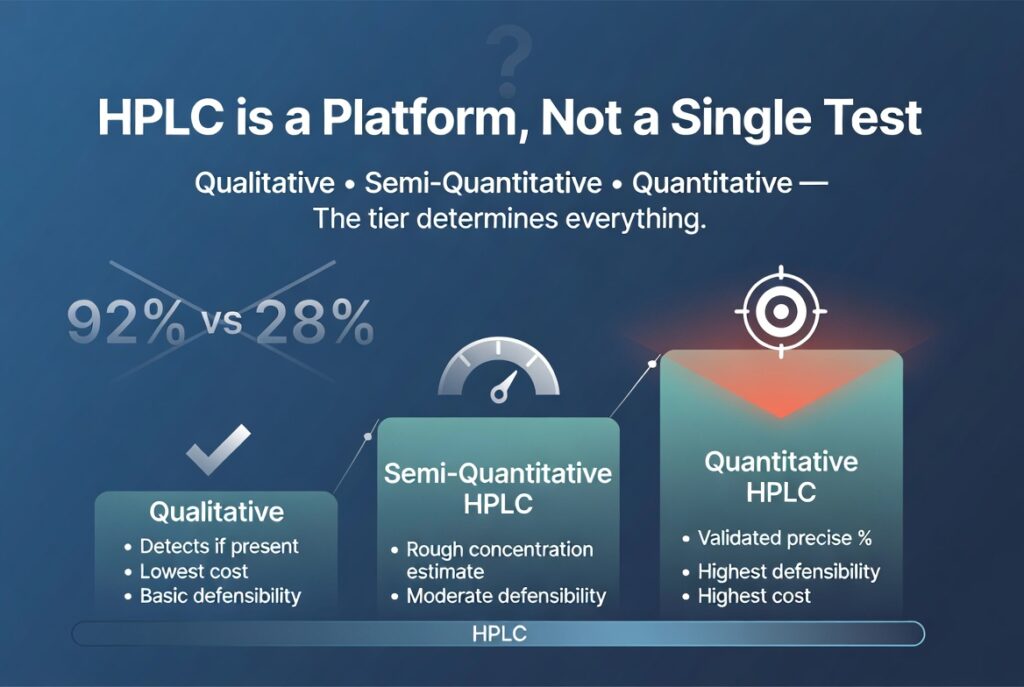 ?

HPLC is a Platform, Not a Single Test

Qualitative • Semi-Quantitative • Quantitative — The tier determines everything.

92% vs 28%

Qualitative
• Detects if present
• Lowest cost
• Basic defensibility

Semi-Quantitative HPLC
• Rough concentration estimate
• Moderate defensibility

Quantitative HPLC
• Validated precise %
• Highest defensibility
• Highest cost

HPLC